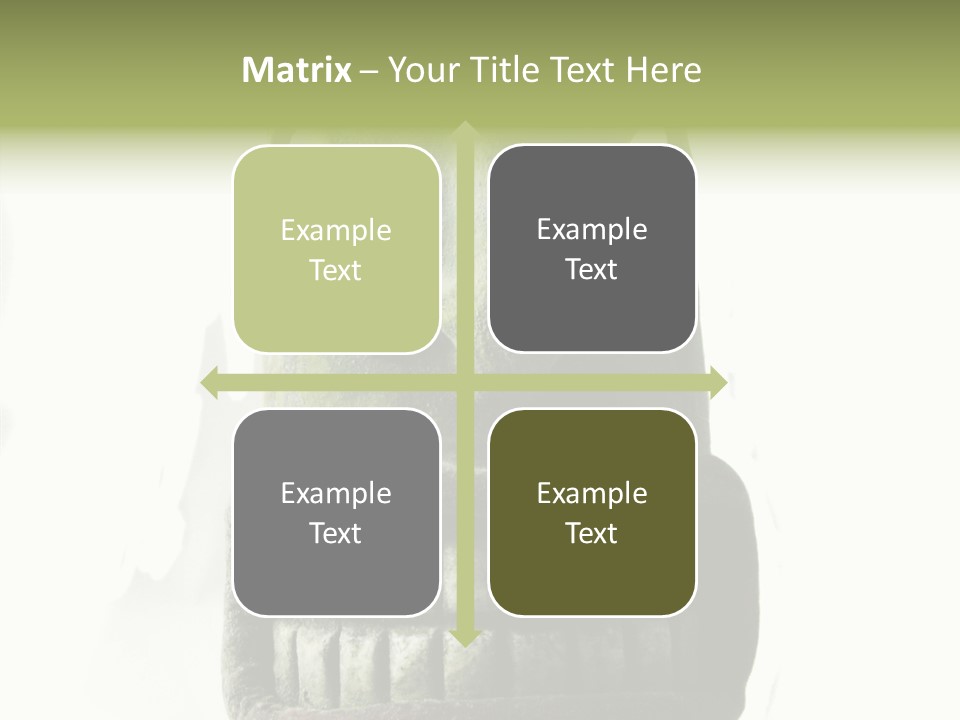 Matrix – Your Title Text Here

Example Text

Example Text

Example Text

Example Text